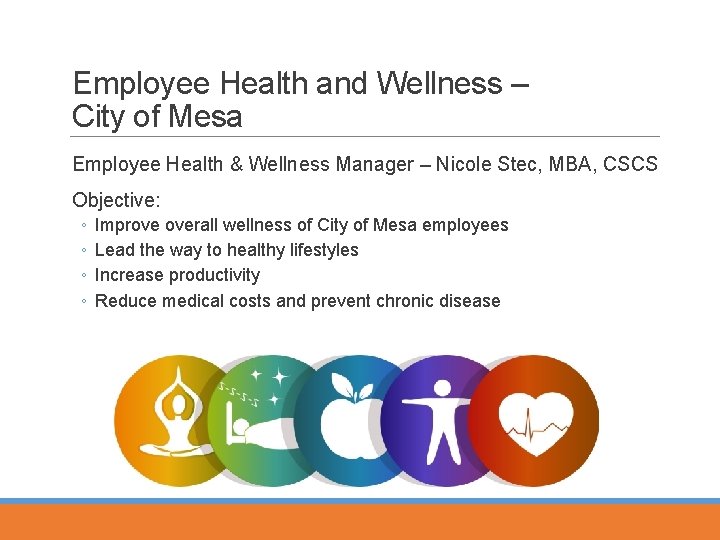 Employee Health and Wellness – City of Mesa

Employee Health & Wellness Manager – Nicole Stec, MBA, CSCS

Objective:
◦ Improve overall wellness of City of Mesa employees
◦ Lead the way to healthy lifestyles
◦ Increase productivity
◦ Reduce medical costs and prevent chronic disease